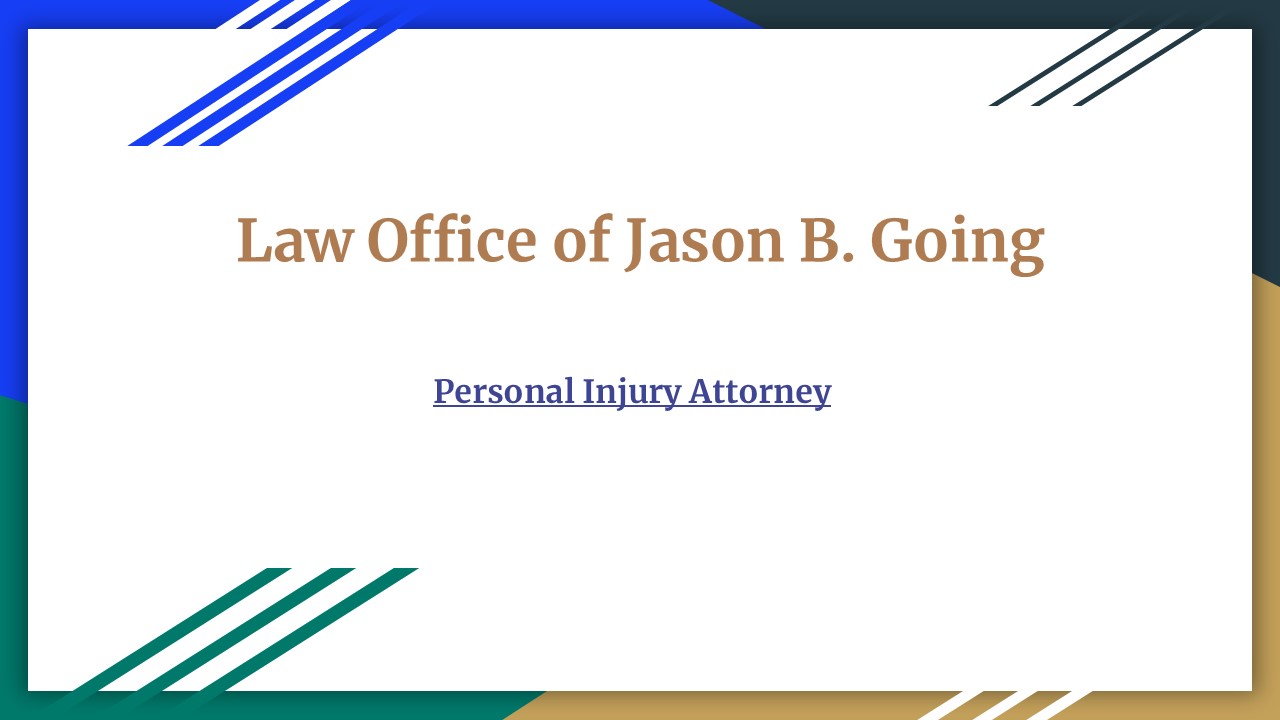 Law Office of Jason B. Going

Personal Injury Attorney